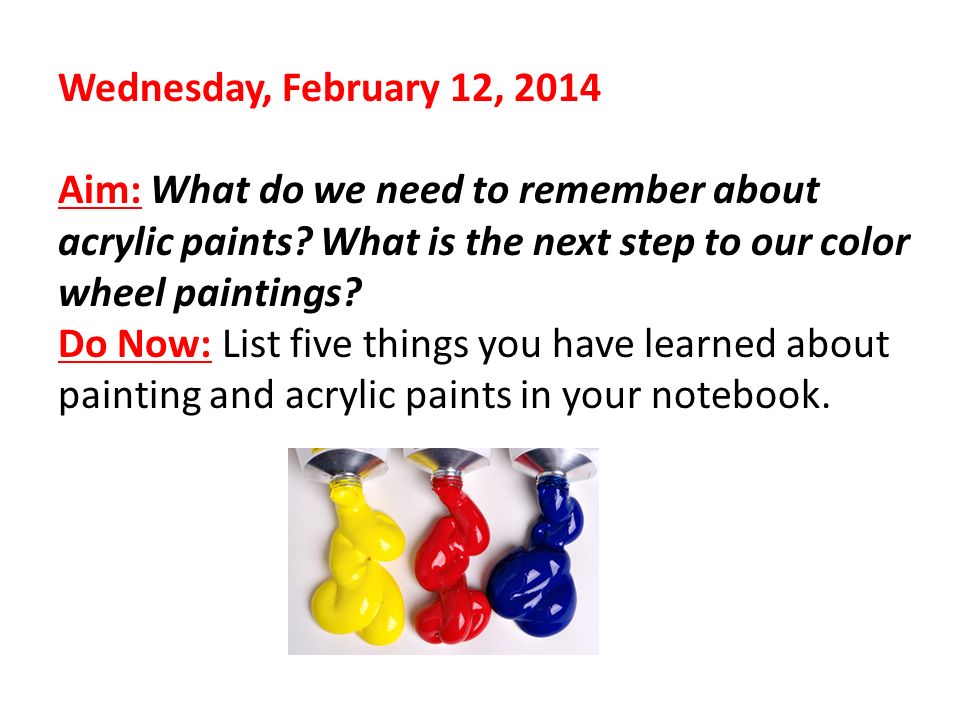 Wednesday, February 12, 2014

Aim: What do we need to remember about acrylic paints? What is the next step to our color wheel paintings?
Do Now: List five things you have learned about painting and acrylic paints in your notebook.